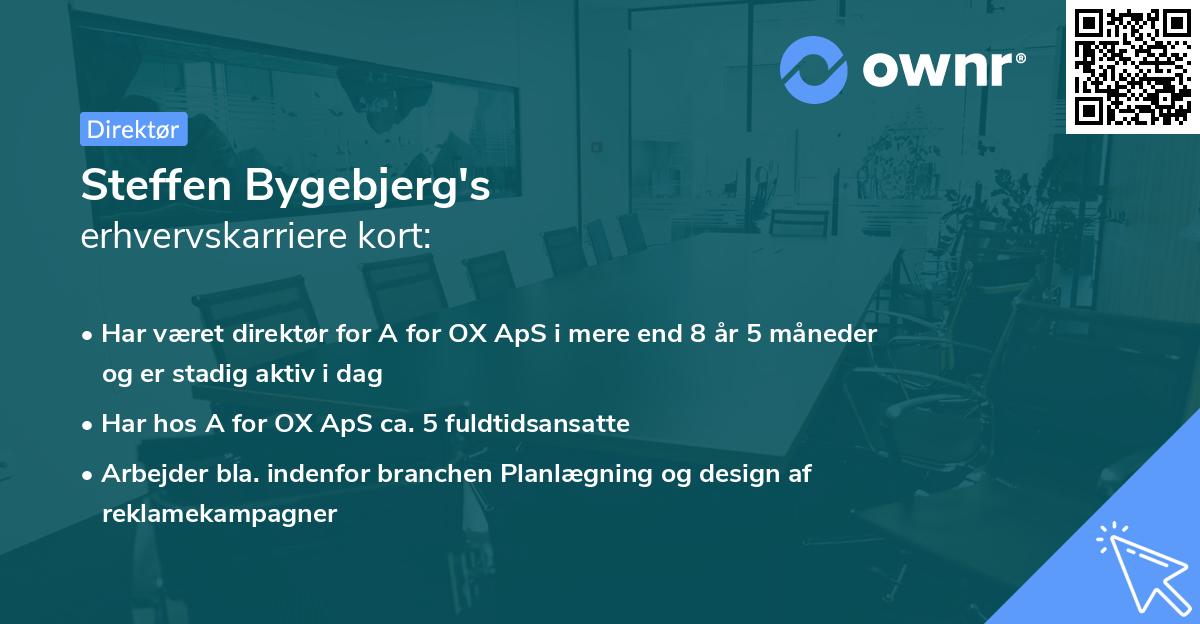 ownr®

Direktør

Steffen Bygebjerg's
erhvervskarriere kort:

• Har været direktør for A for OX ApS i mere end 8 år 5 måneder og er stadig aktiv i dag

• Har hos A for OX ApS ca. 5 fuldtidsansatte

• Arbejder bla. indenfor branchen Planlægning og design af reklamekampagner